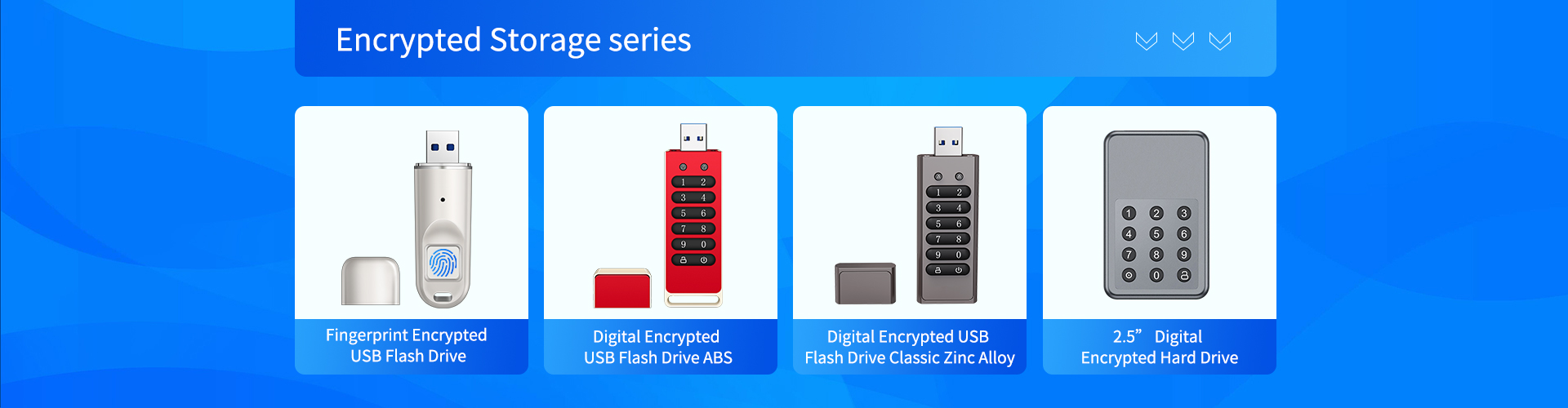 Encrypted Storage series

1 2
3 4
5 6
7 8
9 0

1 2
3 4
5 6
7 8
9 0

1 2 3
4 5 6
7 8 9
0

Fingerprint Encrypted USB Flash Drive

Digital Encrypted USB Flash Drive ABS

Digital Encrypted USB Flash Drive Classic Zinc Alloy

2.5” Digital Encrypted Hard Drive